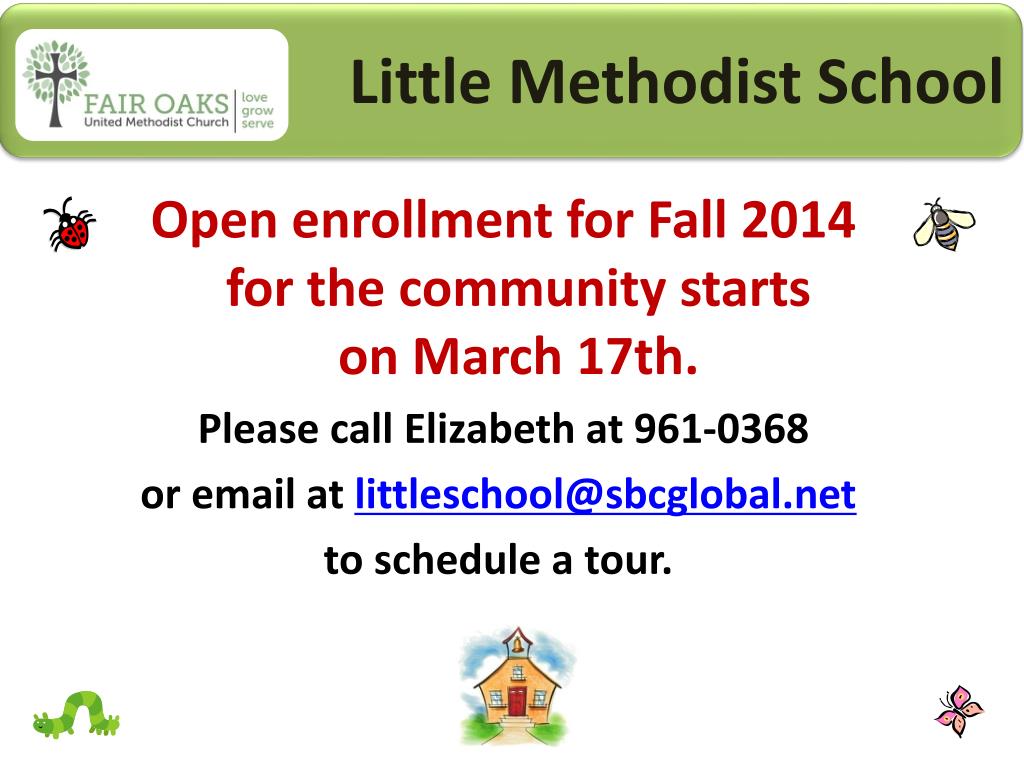 FAIR OAKS United Methodist Church love grow serve

Little Methodist School

Open enrollment for Fall 2014 for the community starts on March 17th.

Please call Elizabeth at 961-0368 or email at littleschool@sbcglobal.net to schedule a tour.